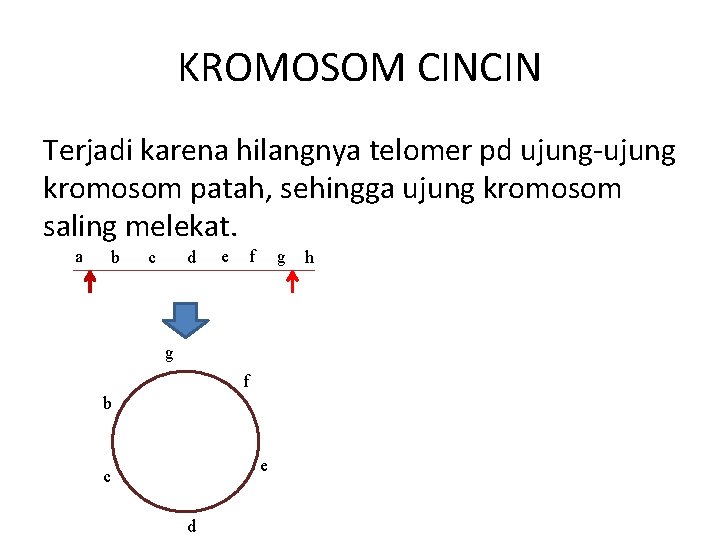 KROMOSOM CINCIN

Terjadi karena hilangnya telomer pd ujung-ujung kromosom patah, sehingga ujung kromosom saling melekat.

a b c d e f g h

g
f
b
e
c
d